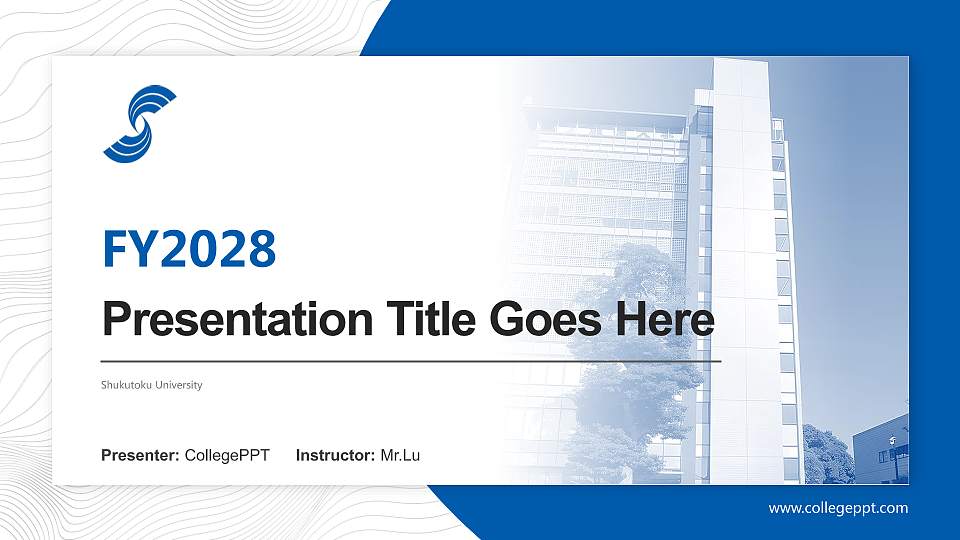 FY2028

Presentation Title Goes Here

Shukutoku University

Presenter: CollegePPT Instructor: Mr.Lu

www.collegeppt.com